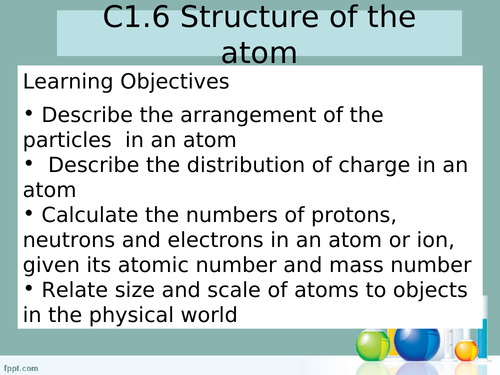 C1.6 Structure of the atom

Learning Objectives

• Describe the arrangement of the particles in an atom
• Describe the distribution of charge in an atom
• Calculate the numbers of protons, neutrons and electrons in an atom or ion, given its atomic number and mass number
• Relate size and scale of atoms to objects in the physical world

fppt.com